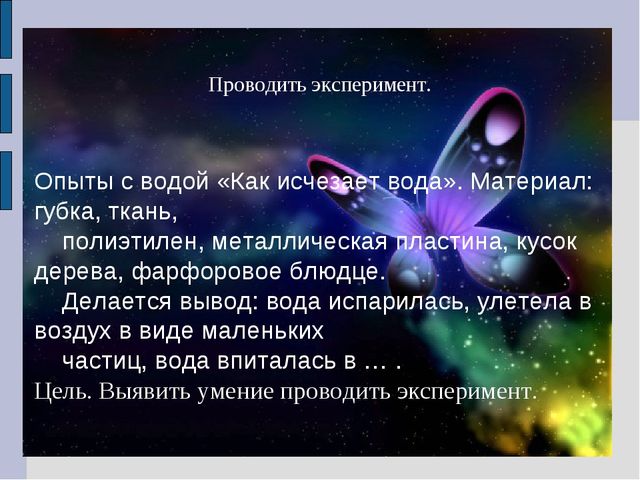 Проводить эксперимент.

Опыты с водой «Как исчезает вода». Материал: губка, ткань,

полиэтилен, металлическая пластина, кусок дерева, фарфоровое блюдце.

Делается вывод: вода испарилась, улетела в воздух в виде маленьких

частиц, вода впиталась в … .

Цель. Выявить умение проводить эксперимент.